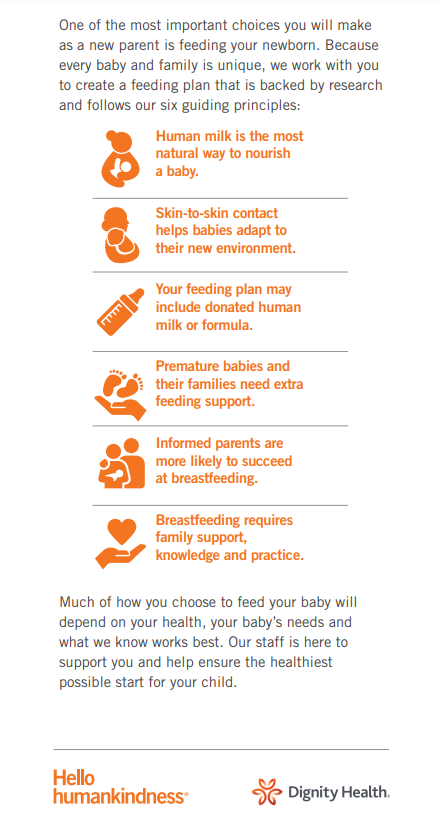 One of the most important choices you will make as a new parent is feeding your newborn. Because every baby and family is unique, we work with you to create a feeding plan that is backed by research and follows our six guiding principles:

Human milk is the most natural way to nourish a baby.

Skin-to-skin contact helps babies adapt to their new environment.

Your feeding plan may include donated human milk or formula.

Premature babies and their families need extra feeding support.

Informed parents are more likely to succeed at breastfeeding.

Breastfeeding requires family support, knowledge and practice.

Much of how you choose to feed your baby will depend on your health, your baby's needs and what we know works best. Our staff is here to support you and help ensure the healthiest possible start for your child.

Hello humankindness®

Dignity Health.